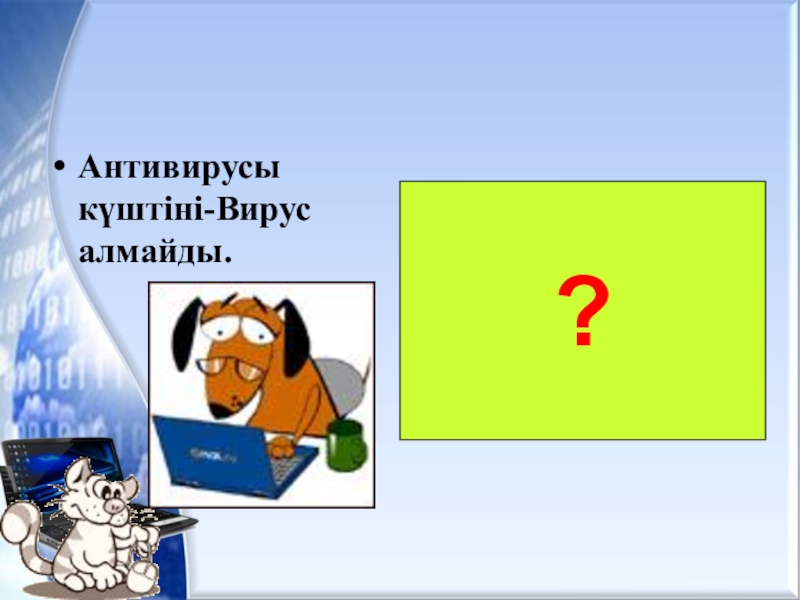 • Антивирусы күштіні-Вирус алмайды.

?